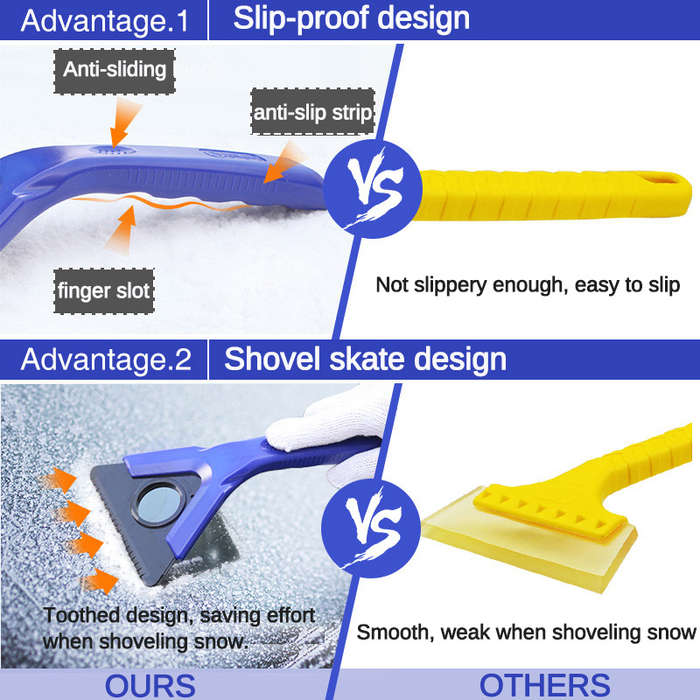 Advantage.1 Slip-proof design

Anti-sliding

anti-slip strip

finger slot

VS

Not slippery enough, easy to slip

Advantage.2 Shovel skate design

VS

Toothed design, saving effort when shoveling snow.

Smooth, weak when shoveling snow

OURS

OTHERS